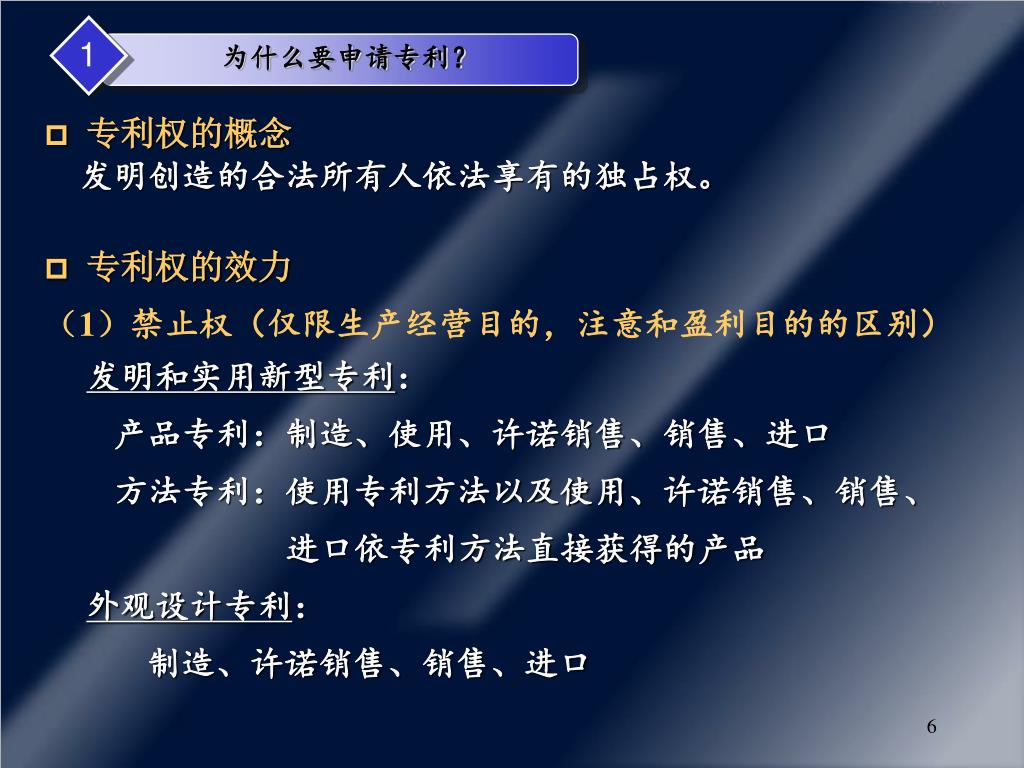 1

为什么要申请专利？

专利权的概念

发明创造的合法所有人依法享有的独占权。

专利权的效力

（1）禁止权（仅限生产经营目的，注意和盈利目的的区别）

发明和实用新型专利：

产品专利：制造、使用、许诺销售、销售、进口

方法专利：使用专利方法以及使用、许诺销售、销售、进口依专利方法直接获得的产品

外观设计专利：

制造、许诺销售、销售、进口

6